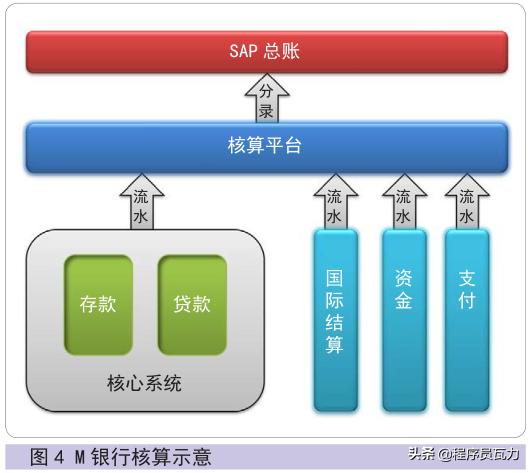 SAP 总账

分录

核算平台

流水

流水

流水

流水

存款

贷款

核心系统

国际结算

资金

支付

图 4 M 银行核算示意

头条 @程序员瓦力